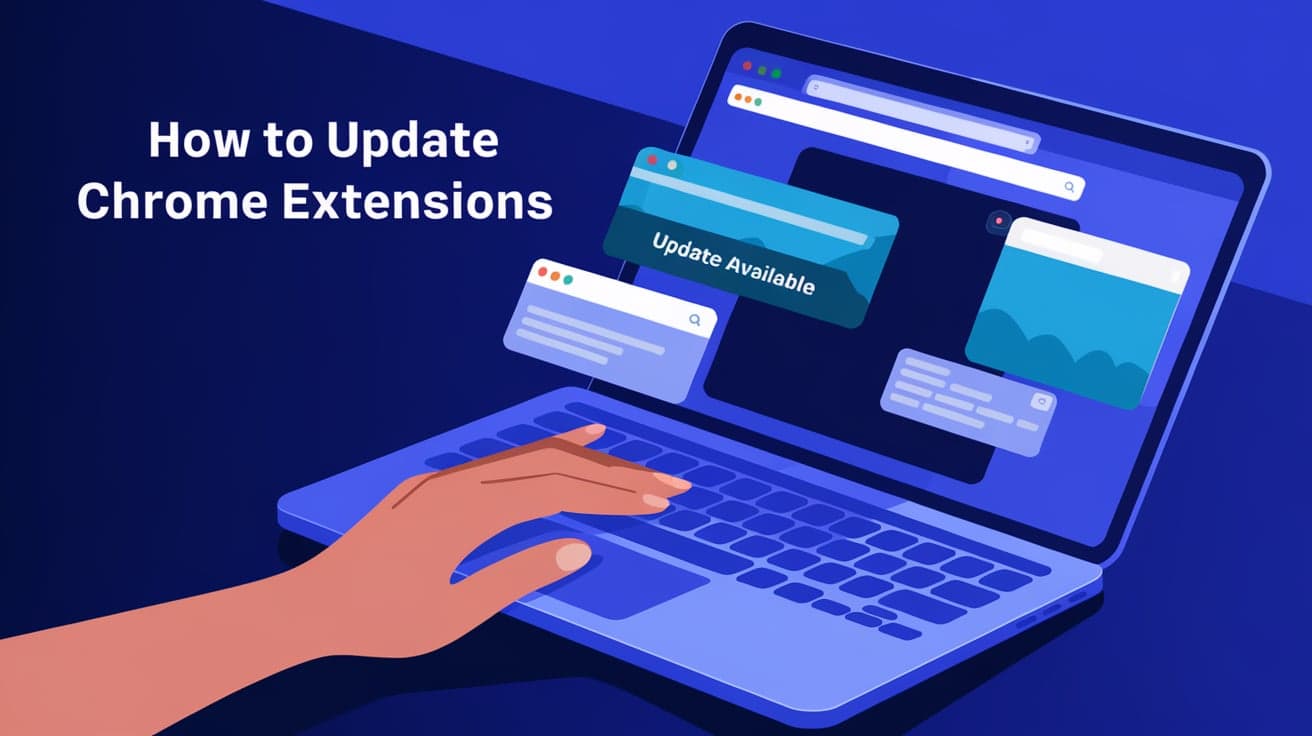 How to Update Chrome Extensions

Update Available